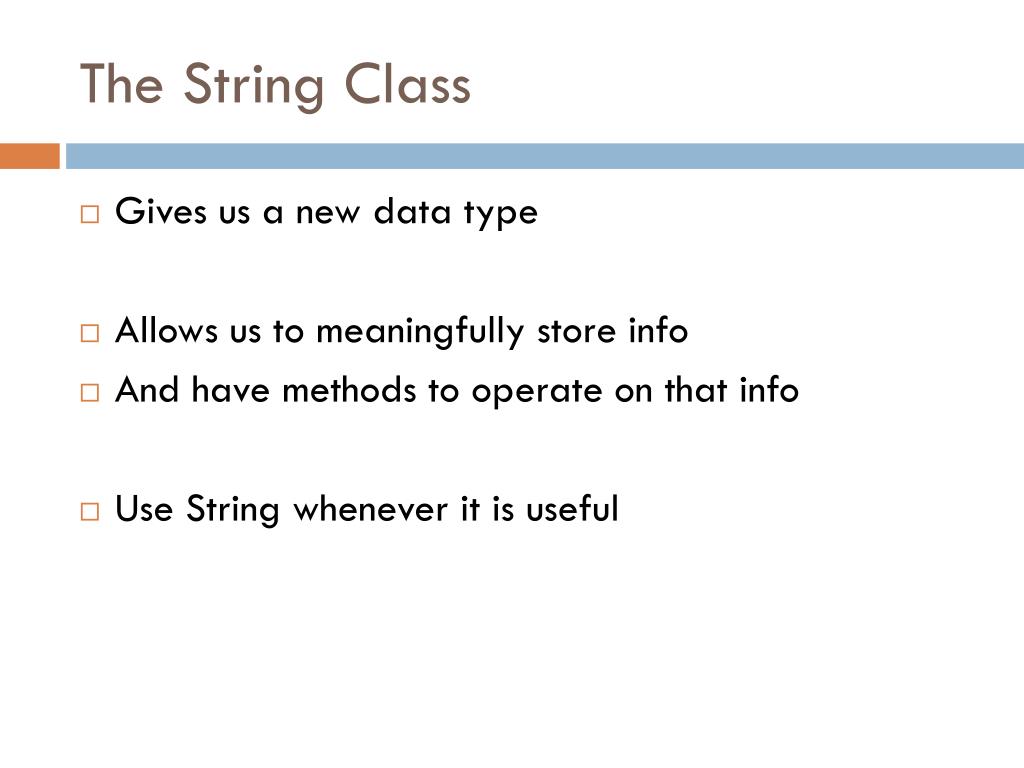 The String Class

□ Gives us a new data type

□ Allows us to meaningfully store info
□ And have methods to operate on that info

□ Use String whenever it is useful